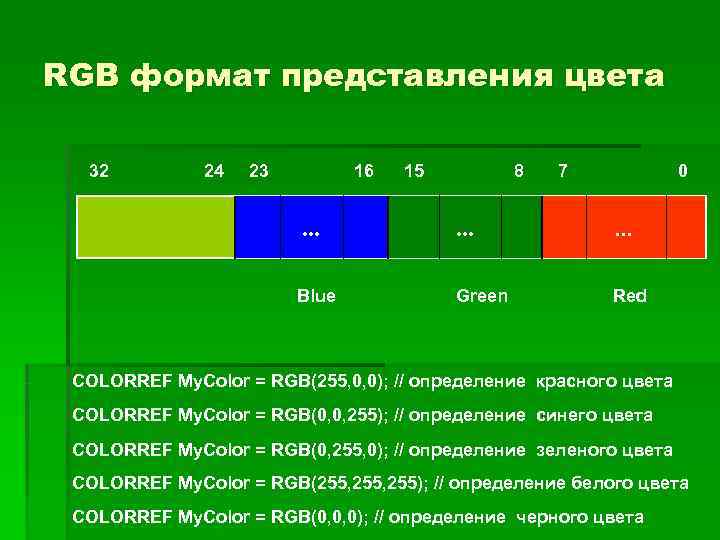 RGB формат представления цвета

32 24 23 16 15 8 7 0

...
...
...

Blue Green Red

COLORREF MyColor = RGB(255,0,0); // определение красного цвета

COLORREF MyColor = RGB(0,0,255); // определение синего цвета

COLORREF MyColor = RGB(0,255,0); // определение зеленого цвета

COLORREF MyColor = RGB(255,255,255); // определение белого цвета

COLORREF MyColor = RGB(0,0,0); // определение черного цвета